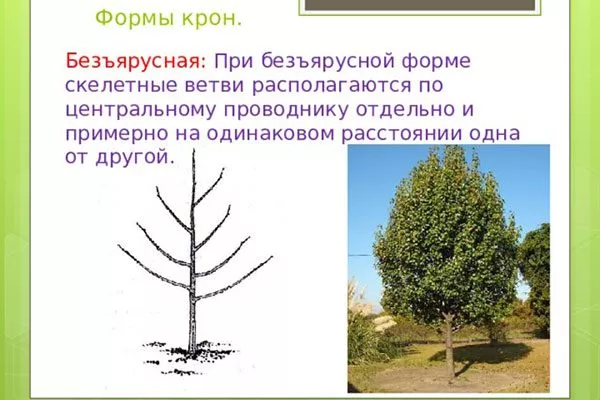 Формы крон.

Безъярусная: При безъярусной форме скелетные ветви располагаются по центральному проводнику отдельно и примерно на одинаковом расстоянии одна от другой.